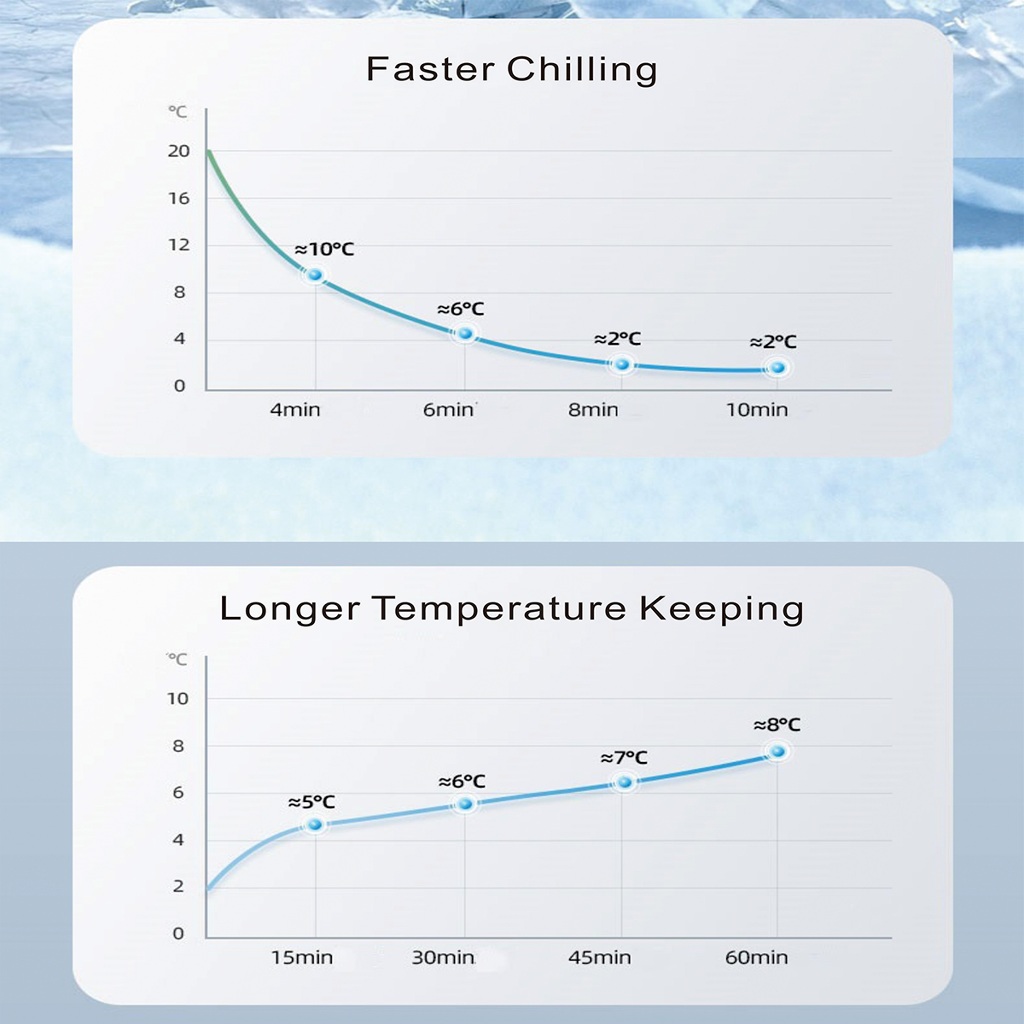 Faster Chilling

℃
20
16
12
8
4
0

≈10℃
≈6℃
≈2℃
≈2℃

4min
6min
8min
10min

Longer Temperature Keeping

℃
10
8
6
4
2
0

≈5℃
≈6℃
≈7℃
≈8℃

15min
30min
45min
60min